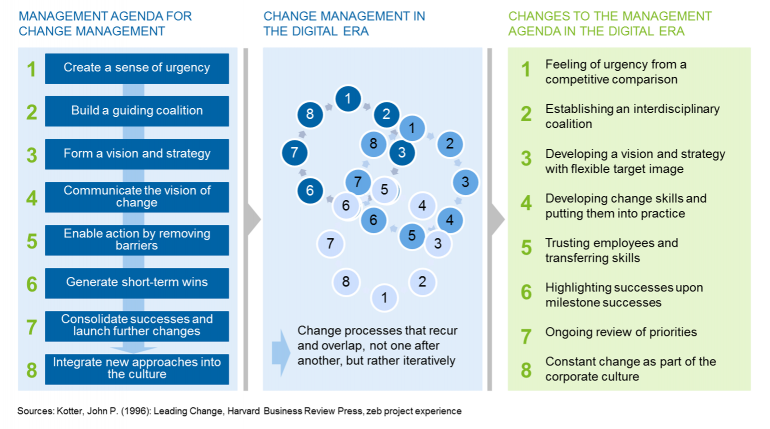 MANAGEMENT AGENDA FOR CHANGE MANAGEMENT

1 Create a sense of urgency

2 Build a guiding coalition

3 Form a vision and strategy

4 Communicate the vision of change

5 Enable action by removing barriers

6 Generate short-term wins

7 Consolidate successes and launch further changes

8 Integrate new approaches into the culture

CHANGE MANAGEMENT IN THE DIGITAL ERA

1 2 3 4 5 6 7 8

1 2 3 4 5 6 7 8

1 2 3 4 5 6 7 8

Change processes that recur and overlap, not one after another, but rather iteratively

CHANGES TO THE MANAGEMENT AGENDA IN THE DIGITAL ERA

1 Feeling of urgency from a competitive comparison

2 Establishing an interdisciplinary coalition

3 Developing a vision and strategy with flexible target image

4 Developing change skills and putting them into practice

5 Trusting employees and transferring skills

6 Highlighting successes upon milestone successes

7 Ongoing review of priorities

8 Constant change as part of the corporate culture

Sources: Kotter, John P. (1996): Leading Change, Harvard Business Review Press, zeb project experience